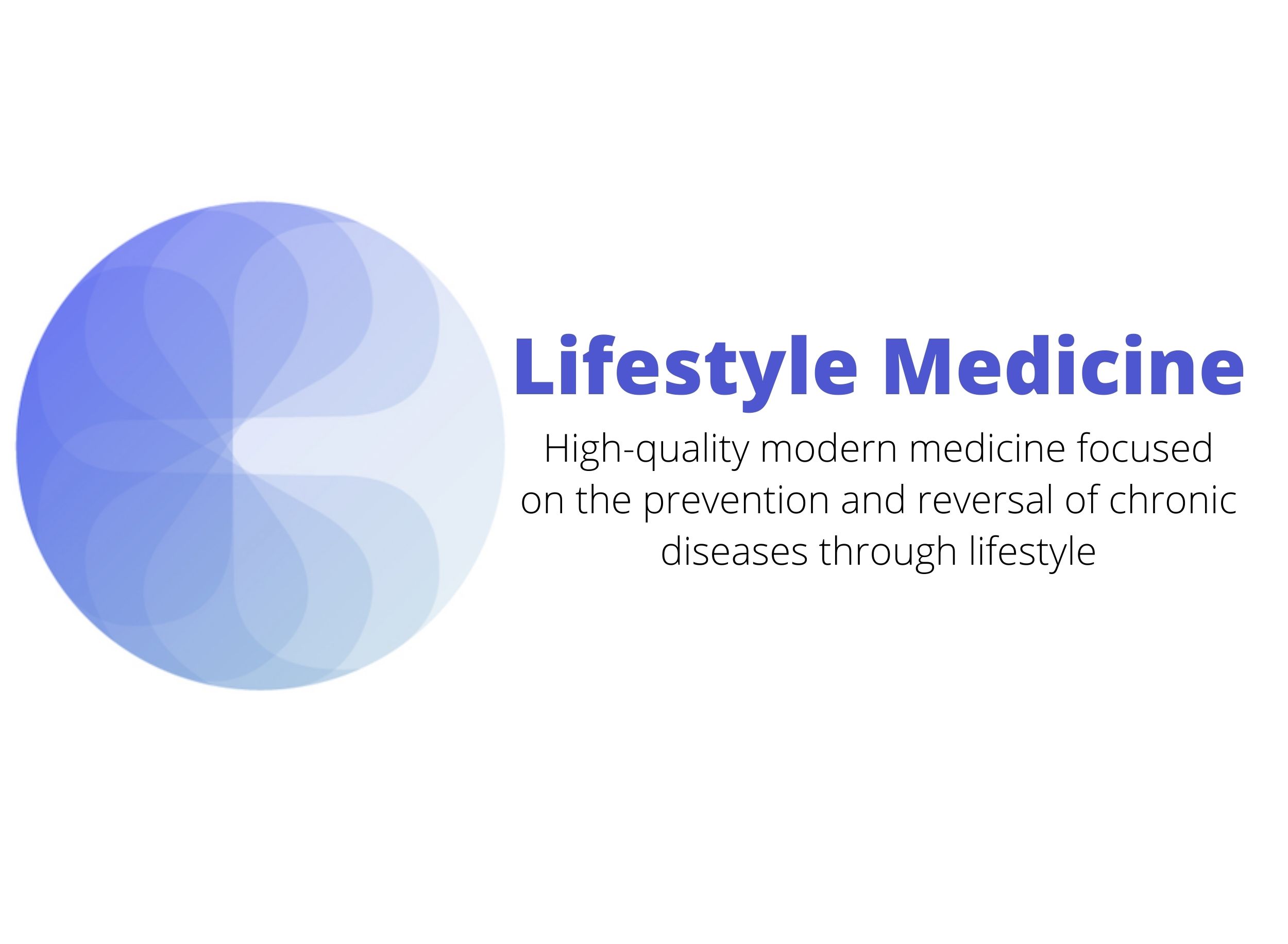 Lifestyle Medicine

High-quality modern medicine focused on the prevention and reversal of chronic diseases through lifestyle